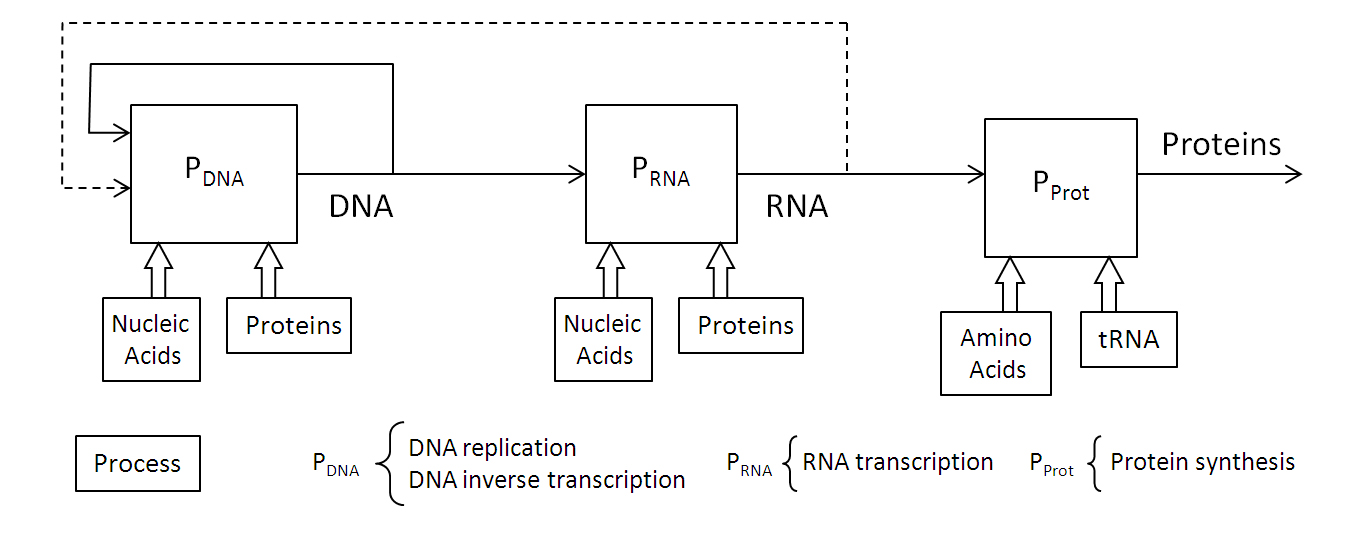 $P_{DNA}$

DNA

$P_{RNA}$

RNA

$P_{Prot}$

Proteins

Nucleic Acids

Proteins

Nucleic Acids

Proteins

Amino Acids

tRNA

Process

$P_{DNA}$ DNA replication
DNA inverse transcription

$P_{RNA}$ RNA transcription

$P_{Prot}$ Protein synthesis